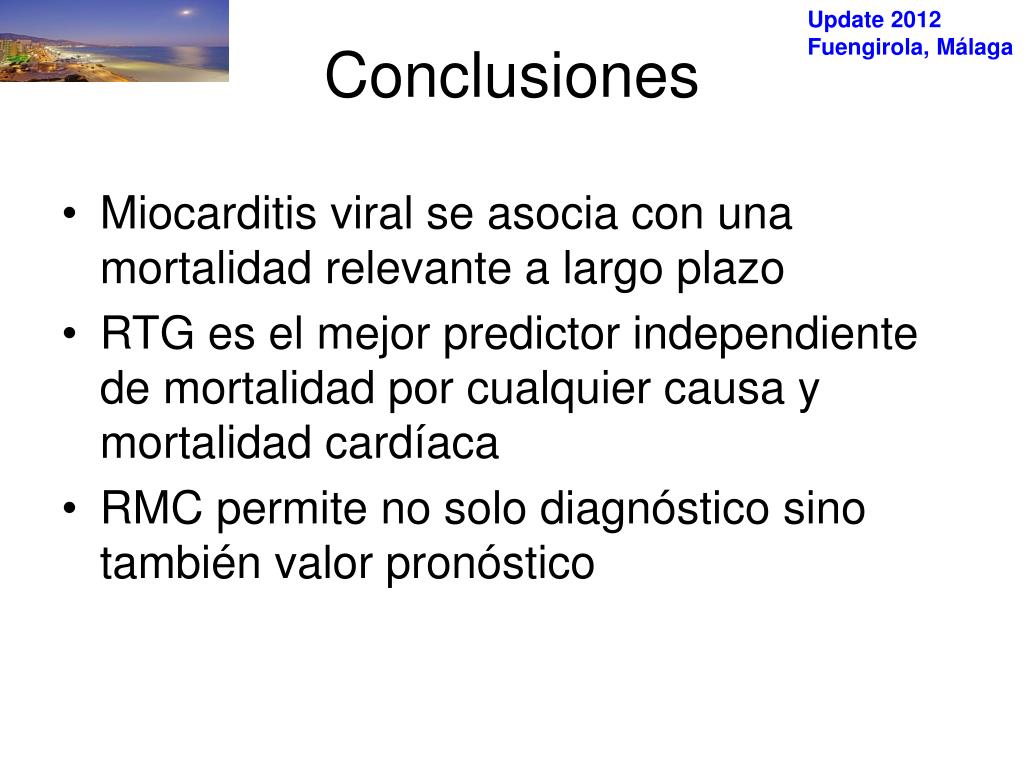 Update 2012
Fuengirola, Málaga

Conclusiones

• Miocarditis viral se asocia con una mortalidad relevante a largo plazo
• RTG es el mejor predictor independiente de mortalidad por cualquier causa y mortalidad cardíaca
• RMC permite no solo diagnóstico sino también valor pronóstico